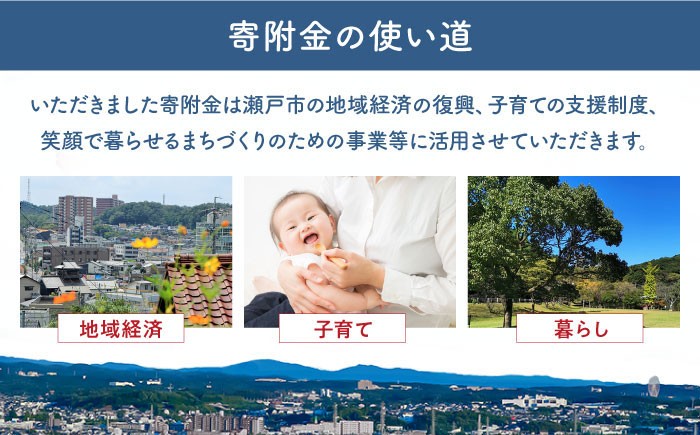 寄附金の使い道

いただきました寄附金は瀬戸市の地域経済の復興、子育ての支援制度、笑顔で暮らせるまちづくりのための事業等に活用させていただきます。

地域経済

子育て

暮らし